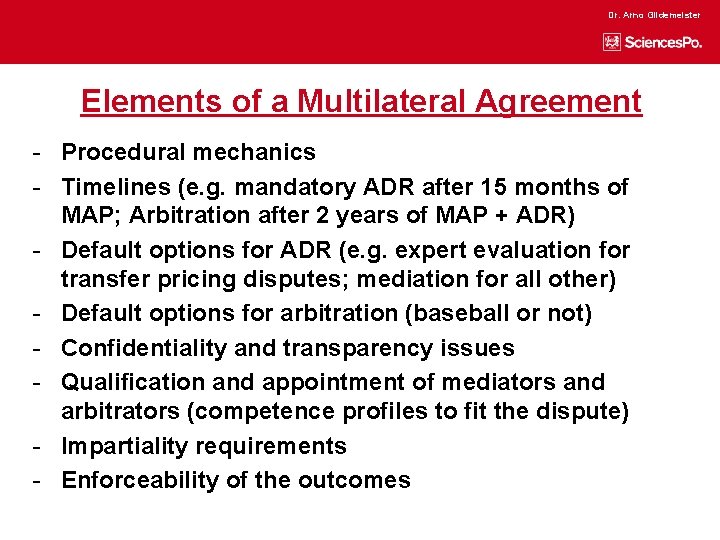 Dr. Arno Gildemeister

SciencesPo.

Elements of a Multilateral Agreement

- Procedural mechanics
- Timelines (e.g. mandatory ADR after 15 months of MAP; Arbitration after 2 years of MAP + ADR)
- Default options for ADR (e.g. expert evaluation for transfer pricing disputes; mediation for all other)
- Default options for arbitration (baseball or not)
- Confidentiality and transparency issues
- Qualification and appointment of mediators and arbitrators (competence profiles to fit the dispute)
- Impartiality requirements
- Enforceability of the outcomes